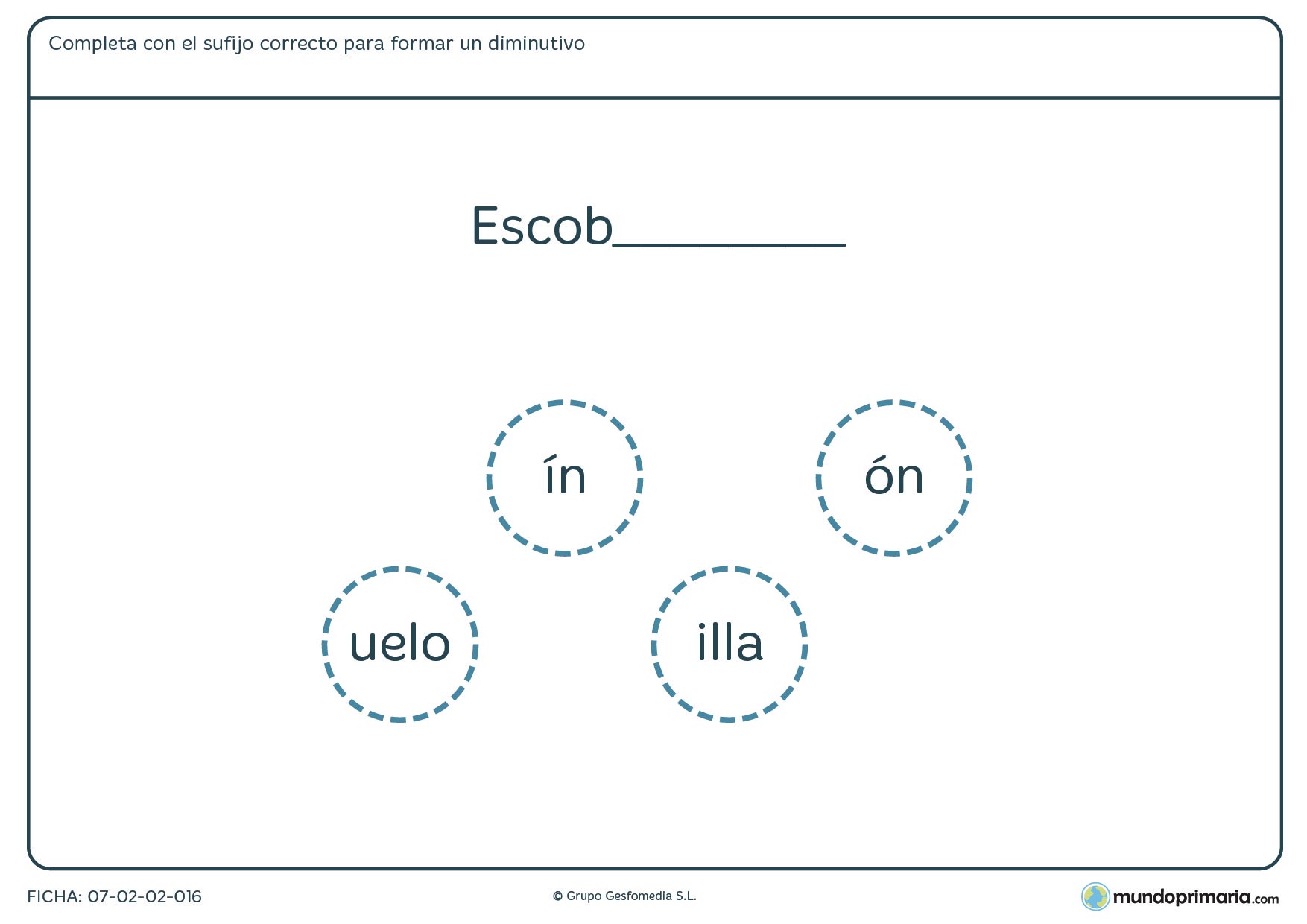 Completa con el sufijo correcto para formar un diminutivo

Escob__________

ín

ón

uelo

illa

FICHA: 07-02-02-016

© Grupo Gesfomedia S.L.

mundoprimaria.com